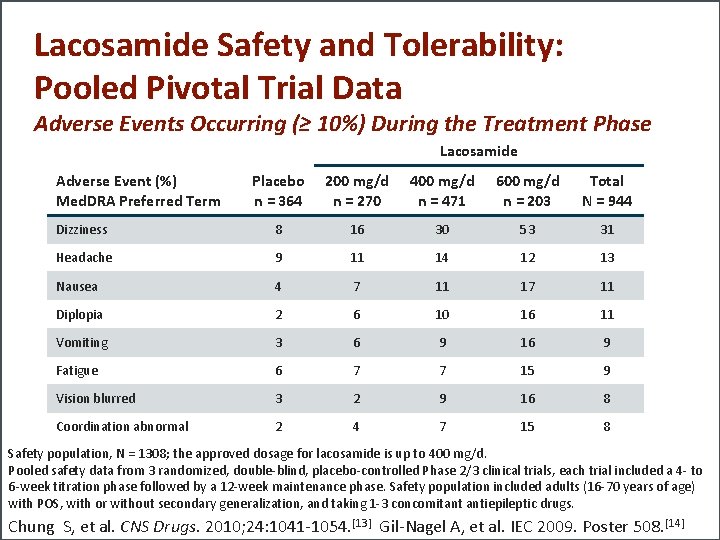 Lacosamide Safety and Tolerability: Pooled Pivotal Trial Data

Adverse Events Occurring (≥ 10%) During the Treatment Phase

| Adverse Event (%) MedDRA Preferred Term | Placebo n = 364 | Lacosamide 200 mg/d n = 270 | Lacosamide 400 mg/d n = 471 | Lacosamide 600 mg/d n = 203 | Lacosamide Total N = 944 |
|---|---|---|---|---|---|
| Dizziness | 8 | 16 | 30 | 53 | 31 |
| Headache | 9 | 11 | 14 | 12 | 13 |
| Nausea | 4 | 7 | 11 | 17 | 11 |
| Diplopia | 2 | 6 | 10 | 16 | 11 |
| Vomiting | 3 | 6 | 9 | 16 | 9 |
| Fatigue | 6 | 7 | 7 | 15 | 9 |
| Vision blurred | 3 | 2 | 9 | 16 | 8 |
| Coordination abnormal | 2 | 4 | 7 | 15 | 8 |

Safety population, N = 1308; the approved dosage for lacosamide is up to 400 mg/d.
Pooled safety data from 3 randomized, double-blind, placebo-controlled Phase 2/3 clinical trials, each trial included a 4- to 6-week titration phase followed by a 12-week maintenance phase. Safety population included adults (16-70 years of age) with POS, with or without secondary generalization, and taking 1-3 concomitant antiepileptic drugs.

Chung S, et al. CNS Drugs. 2010;24:1041-1054.[13] Gil-Nagel A, et al. IEC 2009. Poster 508.[14]